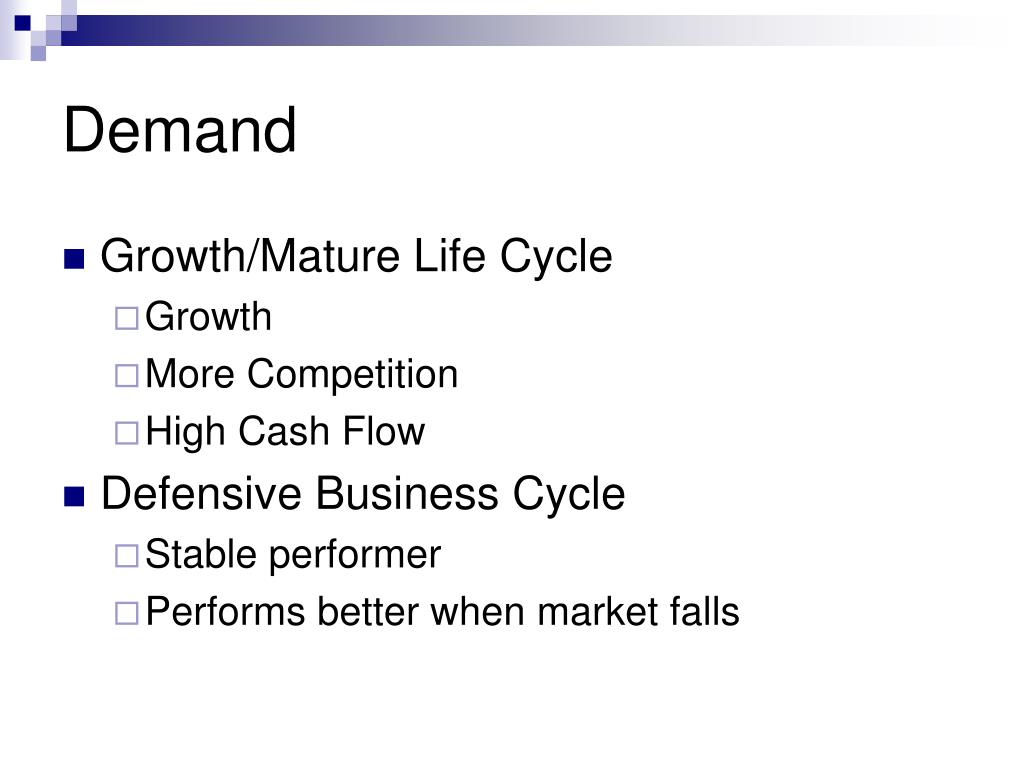 Demand

- Growth/Mature Life Cycle
  - Growth
  - More Competition
  - High Cash Flow
- Defensive Business Cycle
  - Stable performer
  - Performs better when market falls